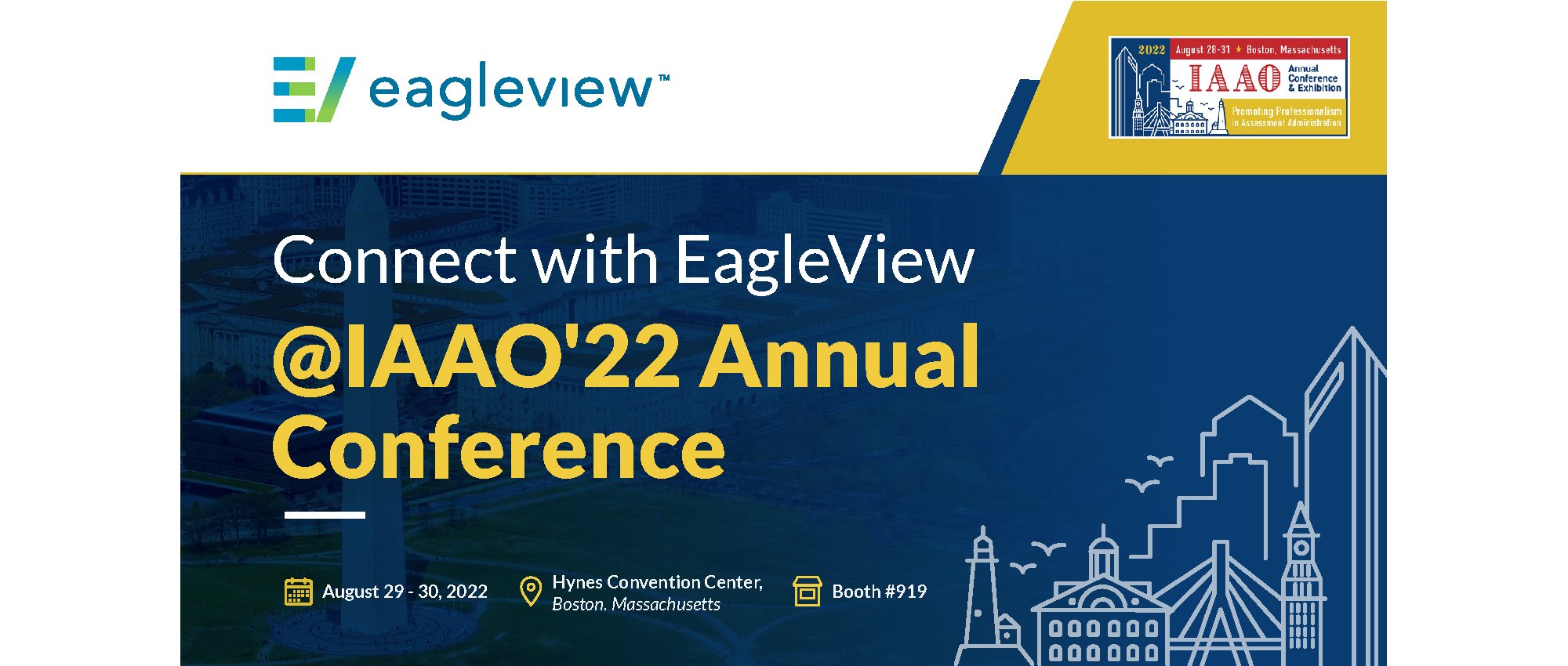 eagleview™

2022 August 28-31 ★ Boston, Massachusetts
IAAO Annual Conference & Exhibition
Promoting Professionalism in Assessment Administration

Connect with EagleView
@IAAO'22 Annual Conference

August 29 - 30, 2022

Hynes Convention Center, Boston. Massachusetts

Booth #919